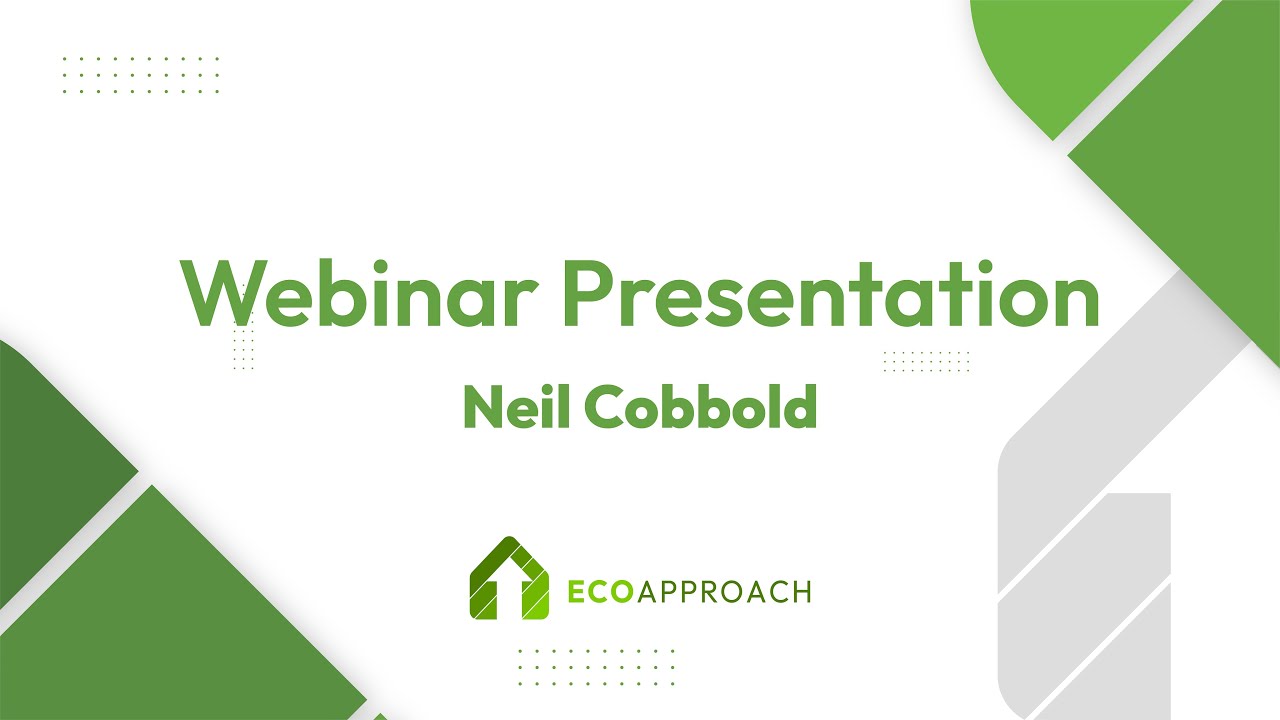 Webinar Presentation

Neil Cobbold

ECOAPPROACH